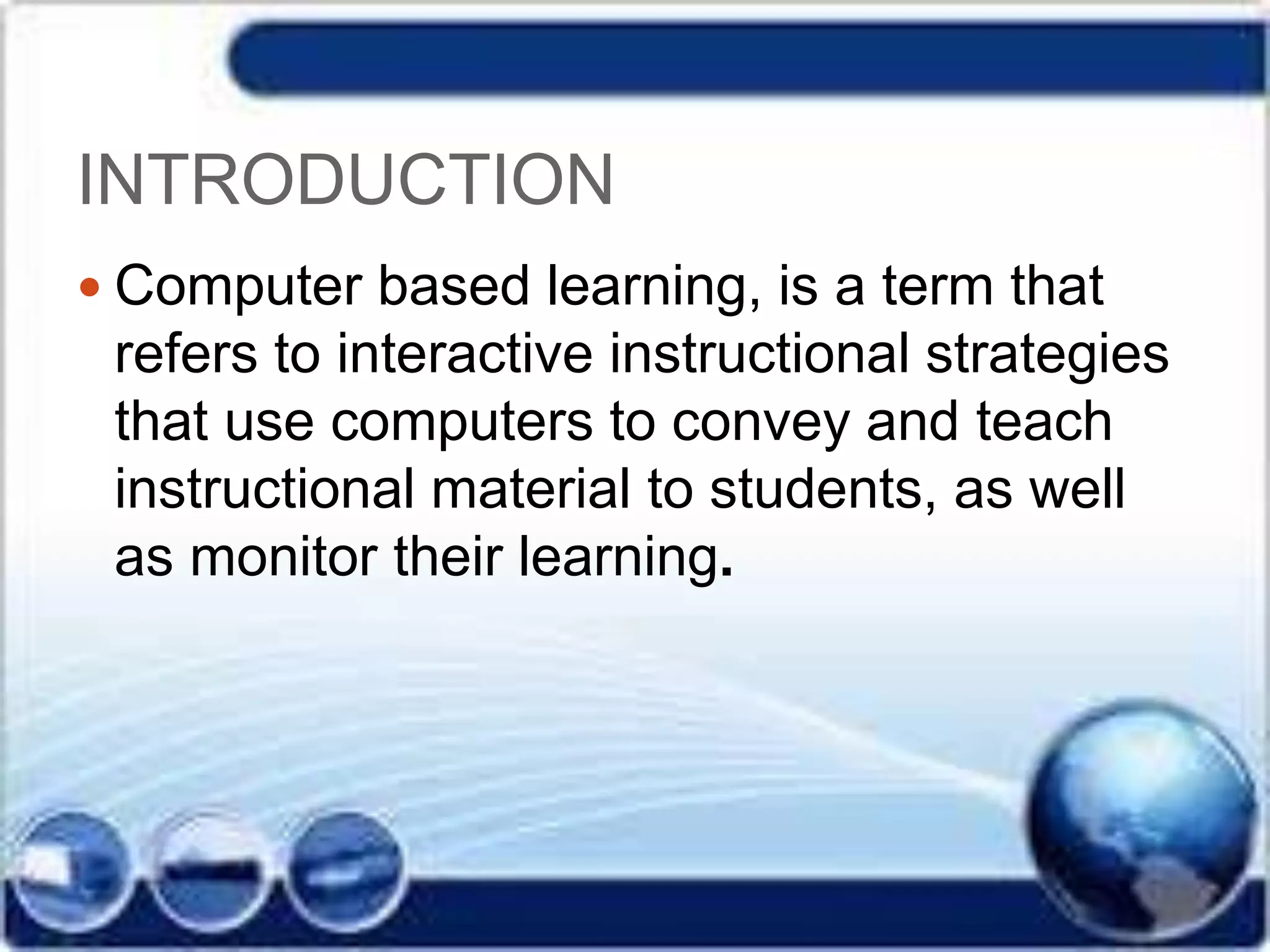 INTRODUCTION

• Computer based learning, is a term that refers to interactive instructional strategies that use computers to convey and teach instructional material to students, as well as monitor their learning.